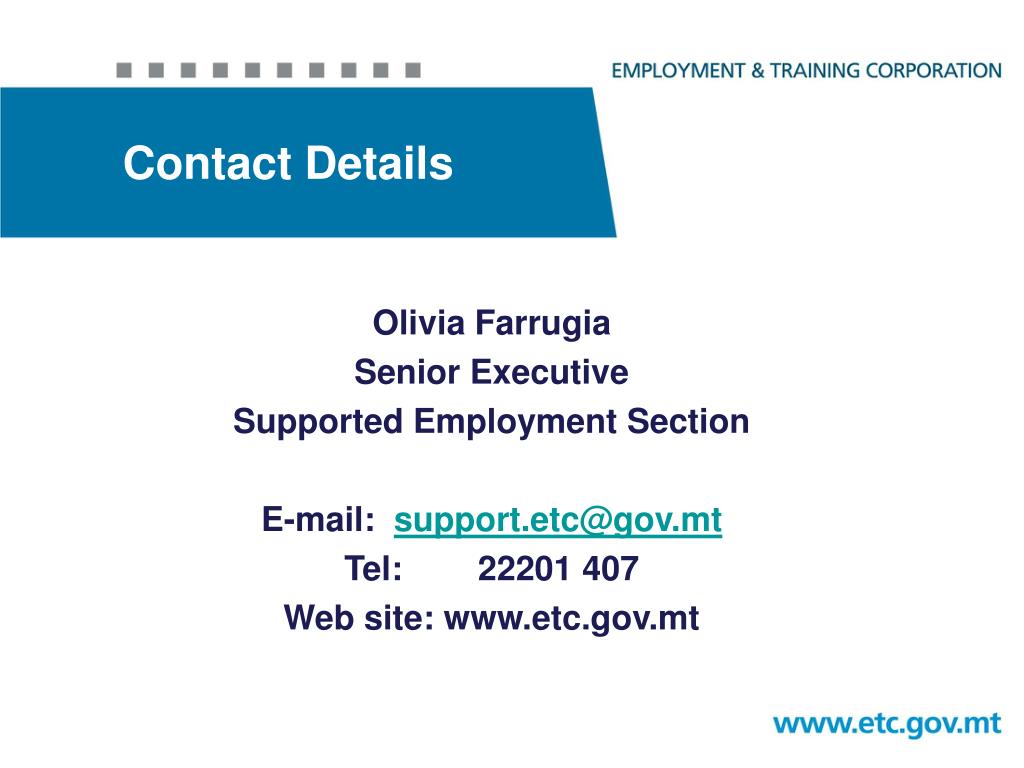 EMPLOYMENT & TRAINING CORPORATION

Contact Details

Olivia Farrugia
Senior Executive
Supported Employment Section

E-mail: support.etc@gov.mt
Tel: 22201 407
Web site: www.etc.gov.mt

www.etc.gov.mt